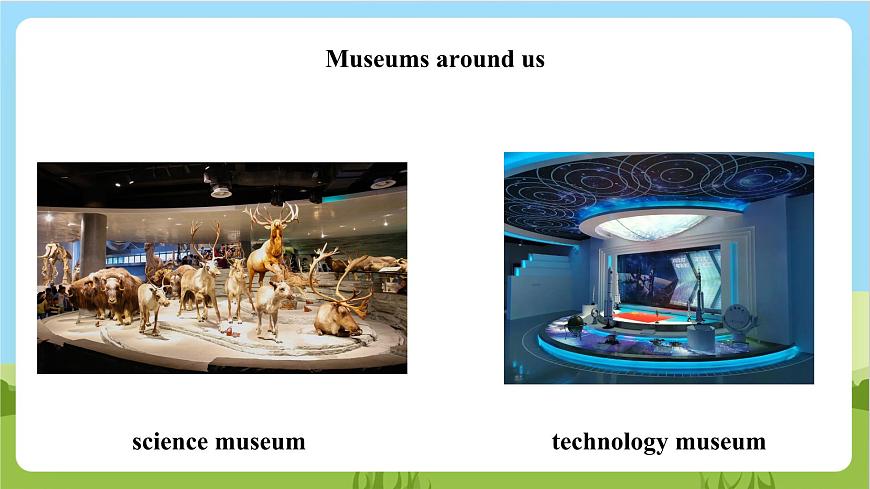 Museums around us

science museum

technology museum